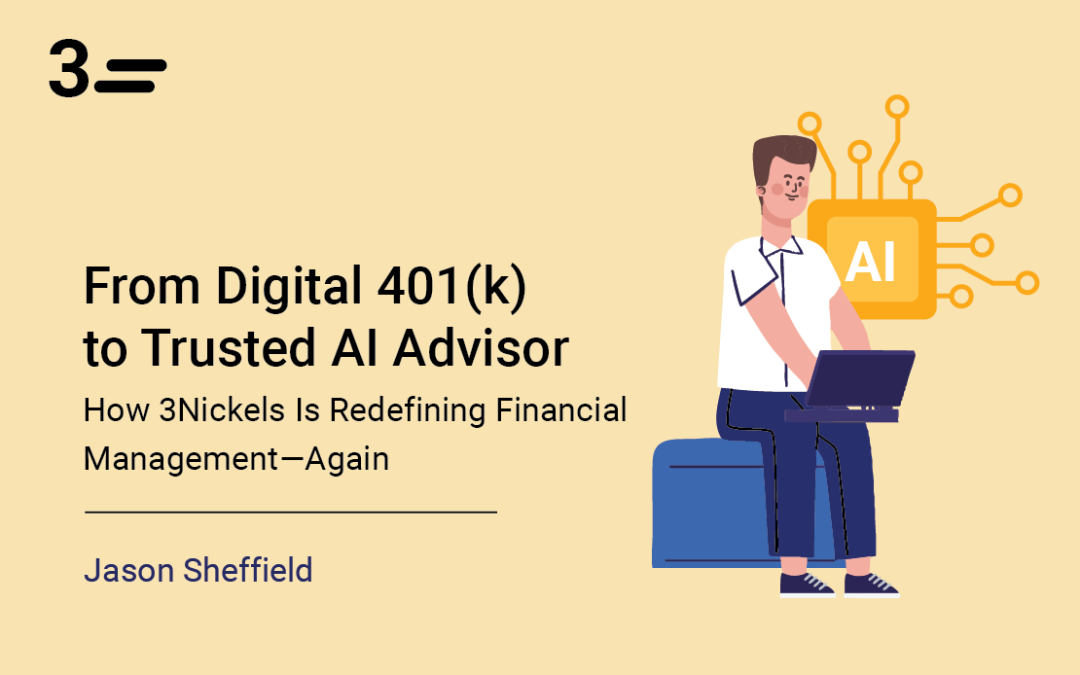 3

From Digital 401(k) to Trusted AI Advisor

How 3Nickels Is Redefining Financial Management—Again

Jason Sheffield

AI